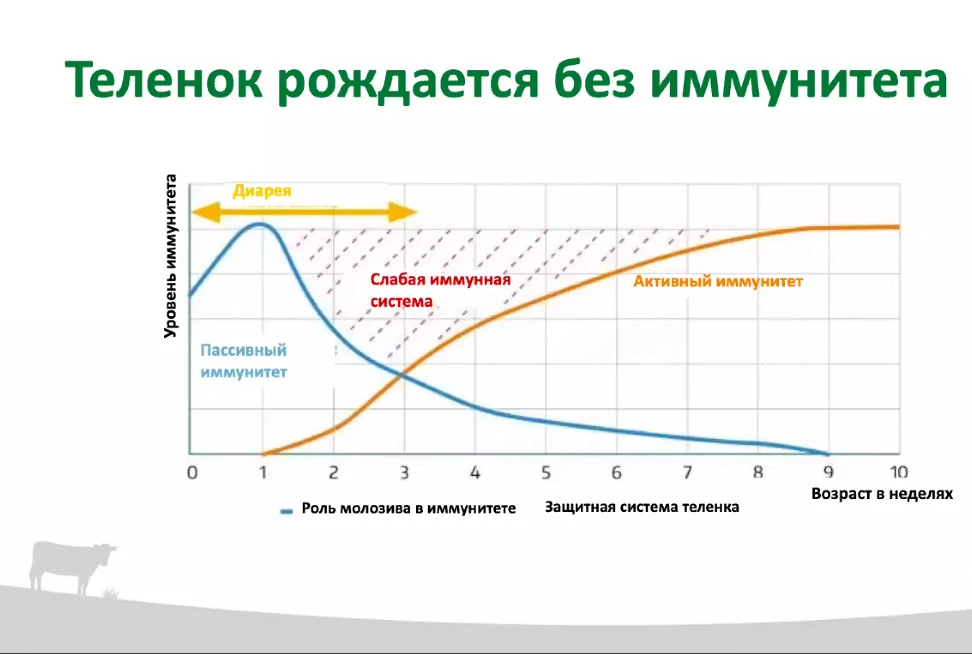 Теленок рождается без иммунитета

Уровень иммунитета

Диарея

Слабая иммунная система

Активный иммунитет

Пассивный иммунитет

0 1 2 3 4 5 6 7 8 9 10

Возраст в неделях

Роль молозива в иммунитете

Защитная система теленка